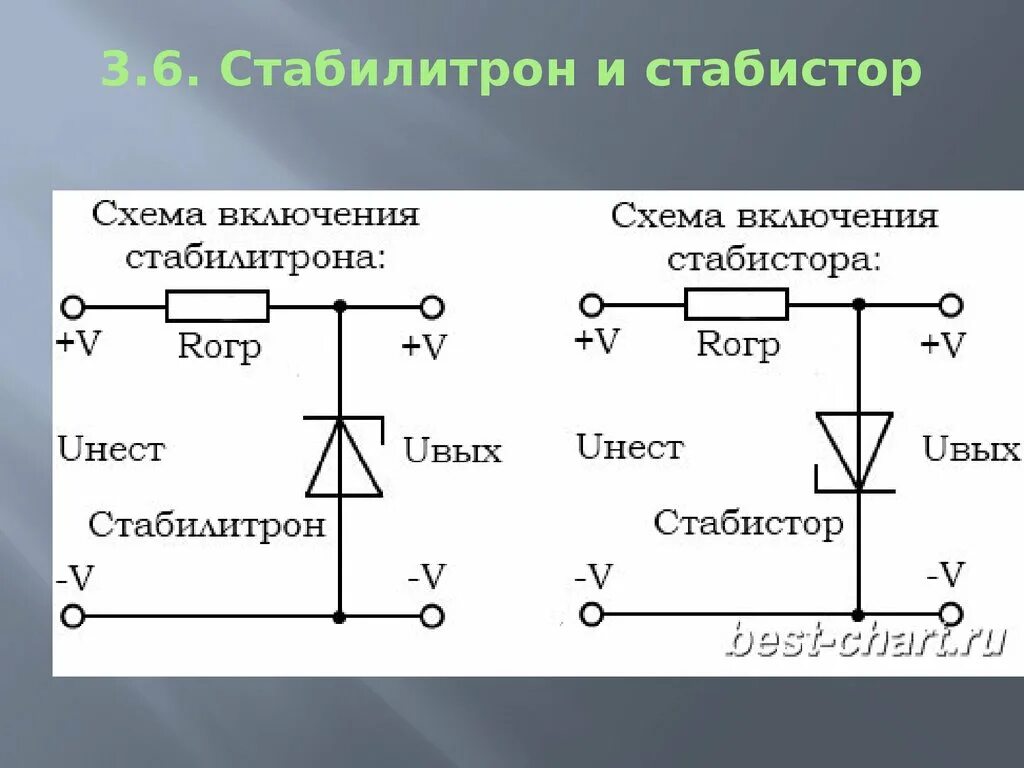 3.6. Стабилитрон и стабистор

Схема включения стабилитрона:

+V
Rогр
+V
Uнест
Uвых
Стабилитрон
-V
-V

Схема включения стабистора:

+V
Rогр
+V
Uнест
Uвых
Стабистор
-V
-V

best-chart.ru